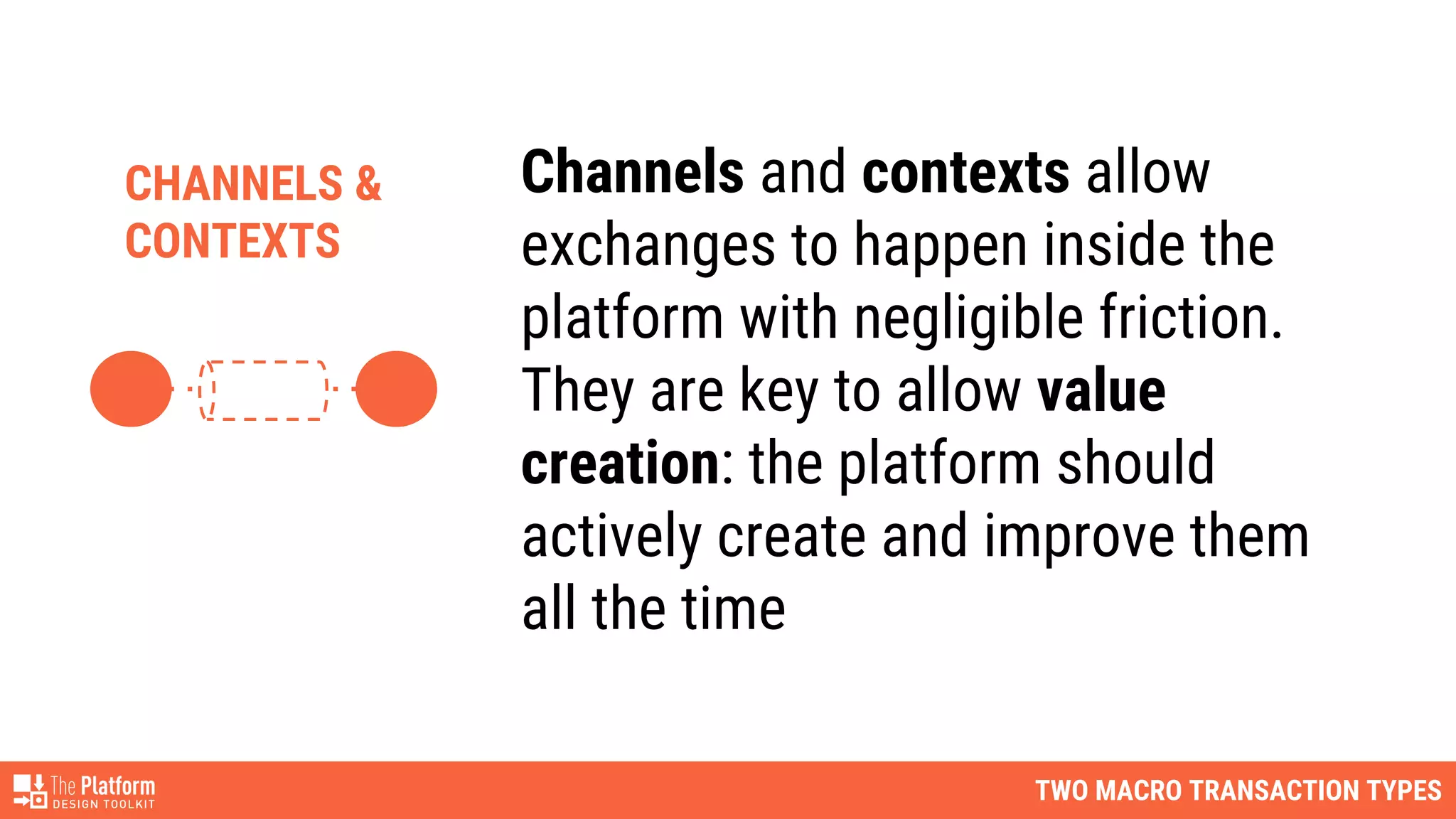 CHANNELS & CONTEXTS

Channels and contexts allow exchanges to happen inside the platform with negligible friction. They are key to allow value creation: the platform should actively create and improve them all the time

The Platform DESIGN TOOLKIT

TWO MACRO TRANSACTION TYPES